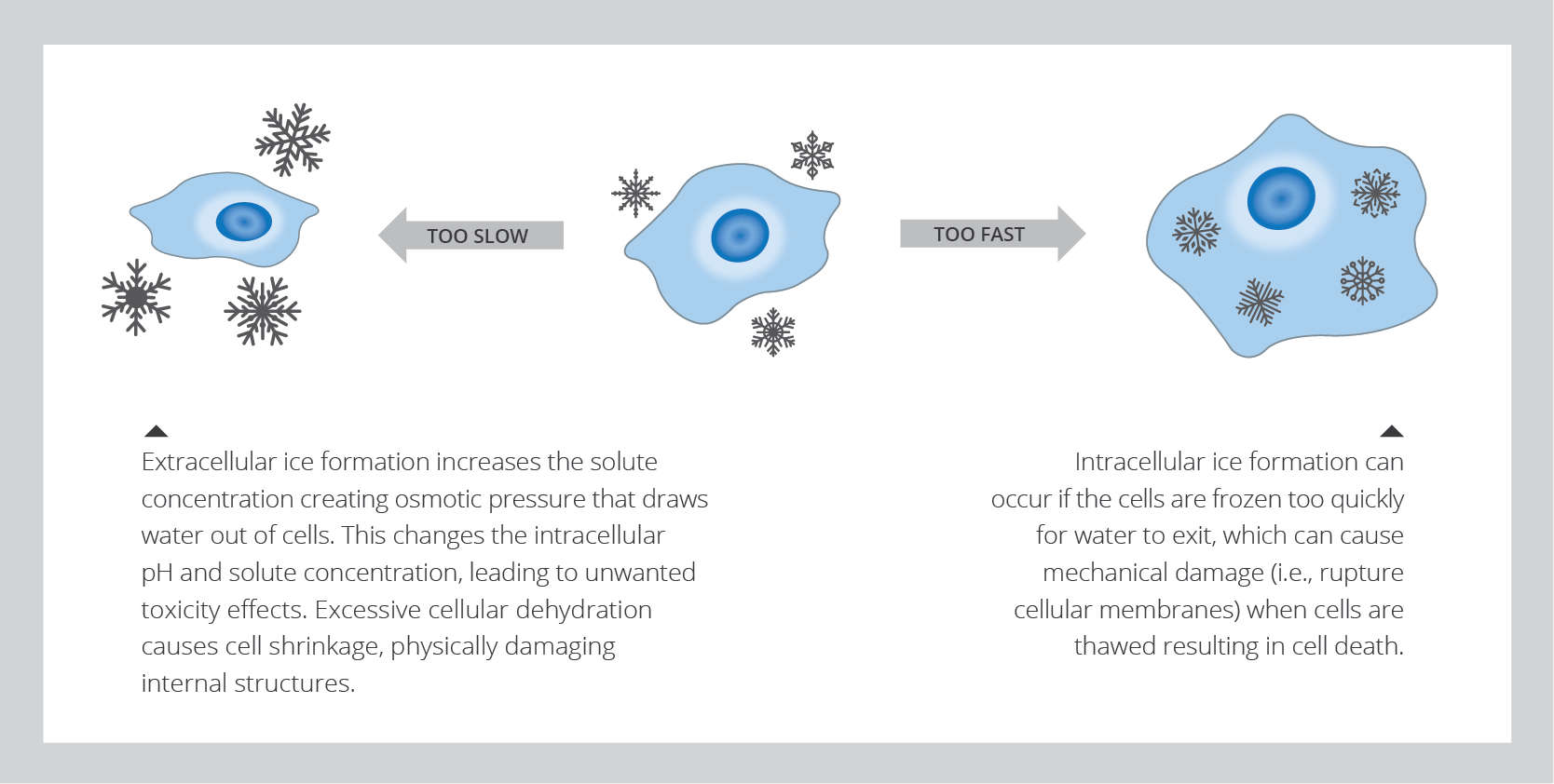 TOO SLOW

TOO FAST

Extracellular ice formation increases the solute concentration creating osmotic pressure that draws water out of cells. This changes the intracellular pH and solute concentration, leading to unwanted toxicity effects. Excessive cellular dehydration causes cell shrinkage, physically damaging internal structures.

Intracellular ice formation can occur if the cells are frozen too quickly for water to exit, which can cause mechanical damage (i.e., rupture cellular membranes) when cells are thawed resulting in cell death.